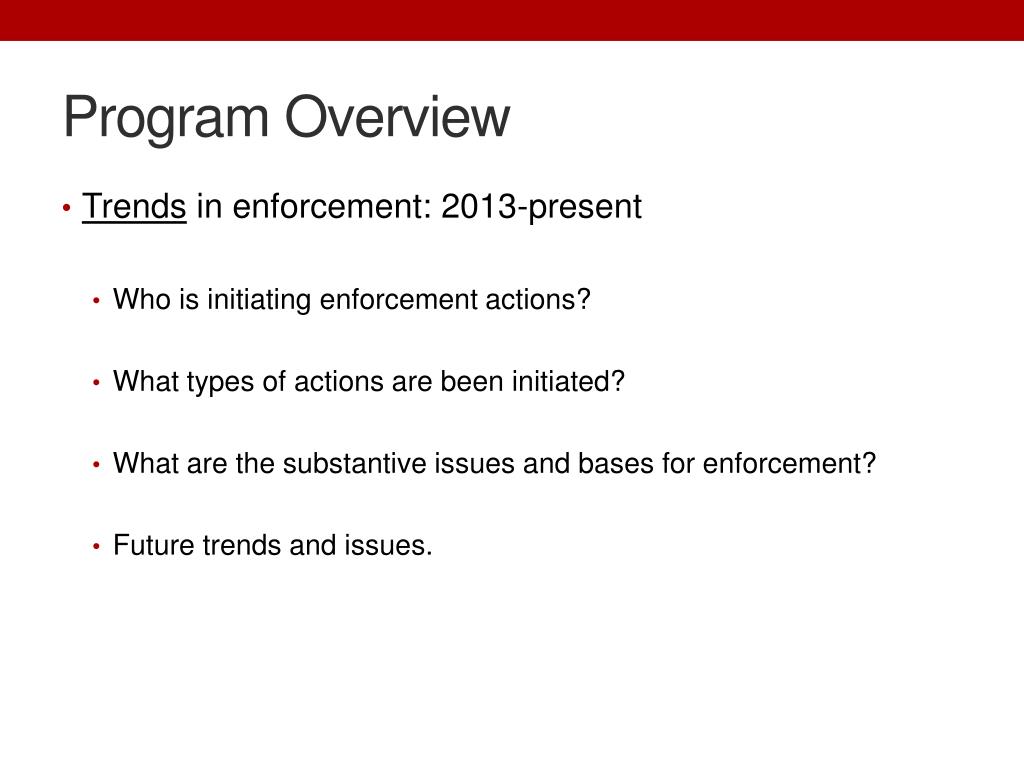 Program Overview

• Trends in enforcement: 2013-present

• Who is initiating enforcement actions?

• What types of actions are been initiated?

• What are the substantive issues and bases for enforcement?

• Future trends and issues.